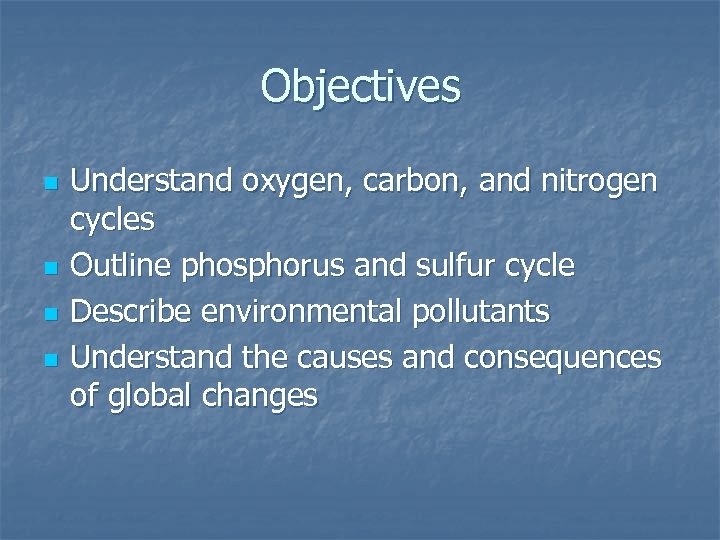 Objectives

- Understand oxygen, carbon, and nitrogen cycles
- Outline phosphorus and sulfur cycle
- Describe environmental pollutants
- Understand the causes and consequences of global changes